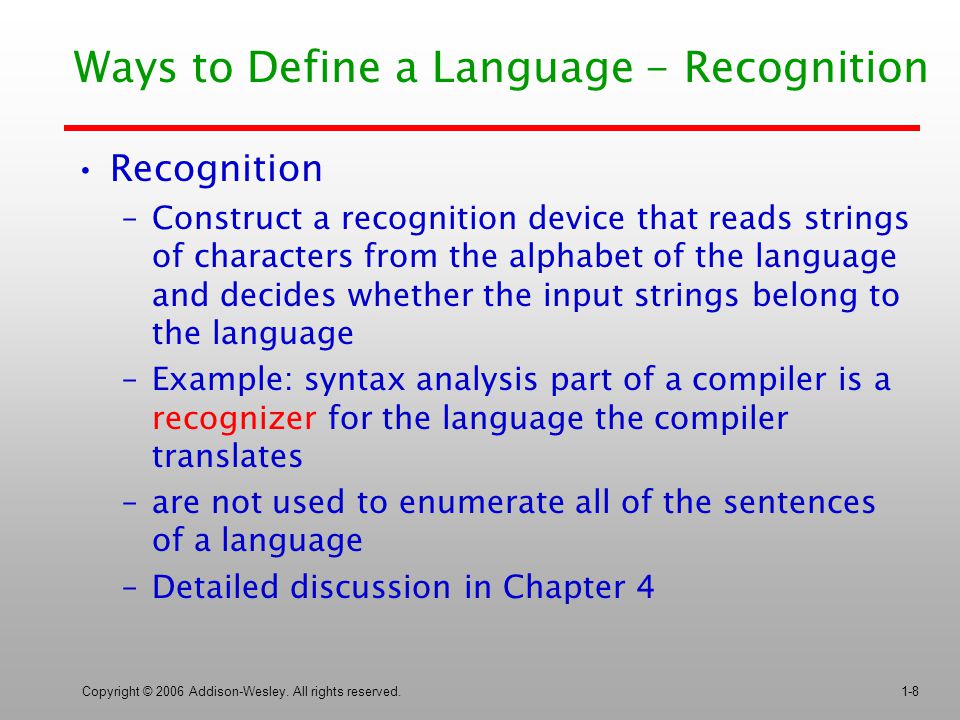 Ways to Define a Language - Recognition

• Recognition
– Construct a recognition device that reads strings of characters from the alphabet of the language and decides whether the input strings belong to the language
– Example: syntax analysis part of a compiler is a recognizer for the language the compiler translates
– are not used to enumerate all of the sentences of a language
– Detailed discussion in Chapter 4

Copyright © 2006 Addison-Wesley. All rights reserved.

1-8